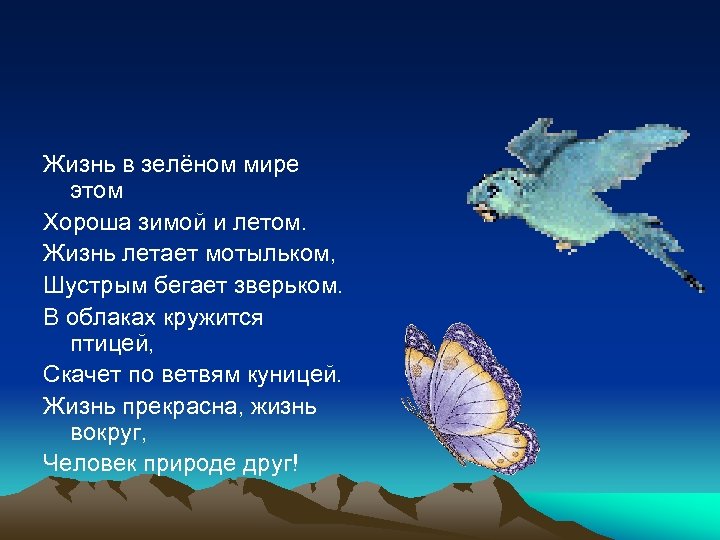 Жизнь в зелёном мире этом
Хороша зимой и летом.
Жизнь летает мотыльком,
Шустрым бегает зверьком.
В облаках кружится птицей,
Скачет по ветвям куницей.
Жизнь прекрасна, жизнь вокруг,
Человек природе друг!